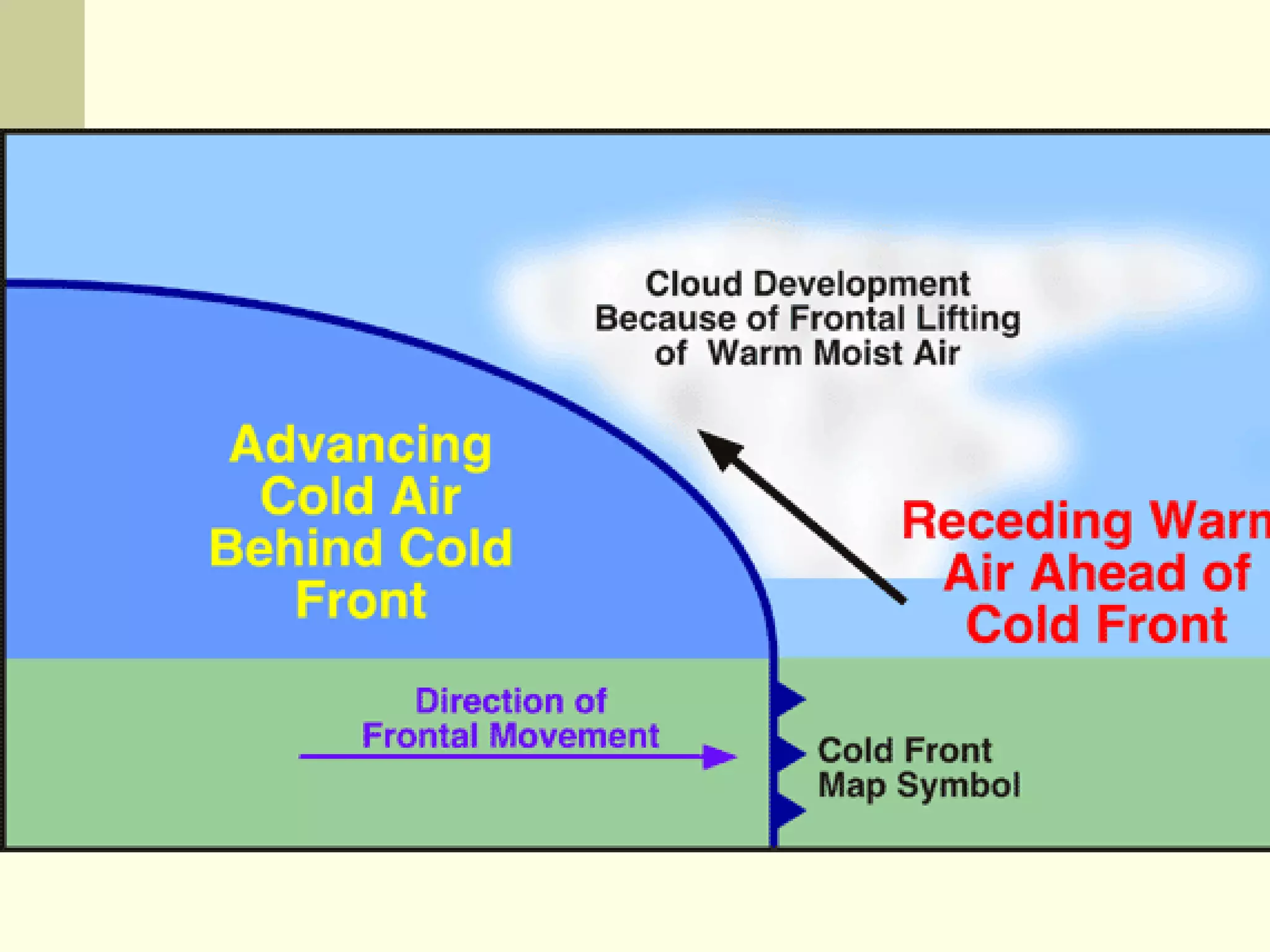 Cloud Development Because of Frontal Lifting of Warm Moist Air

Advancing Cold Air Behind Cold Front

Receding Warm Air Ahead of Cold Front

Direction of Frontal Movement

Cold Front Map Symbol